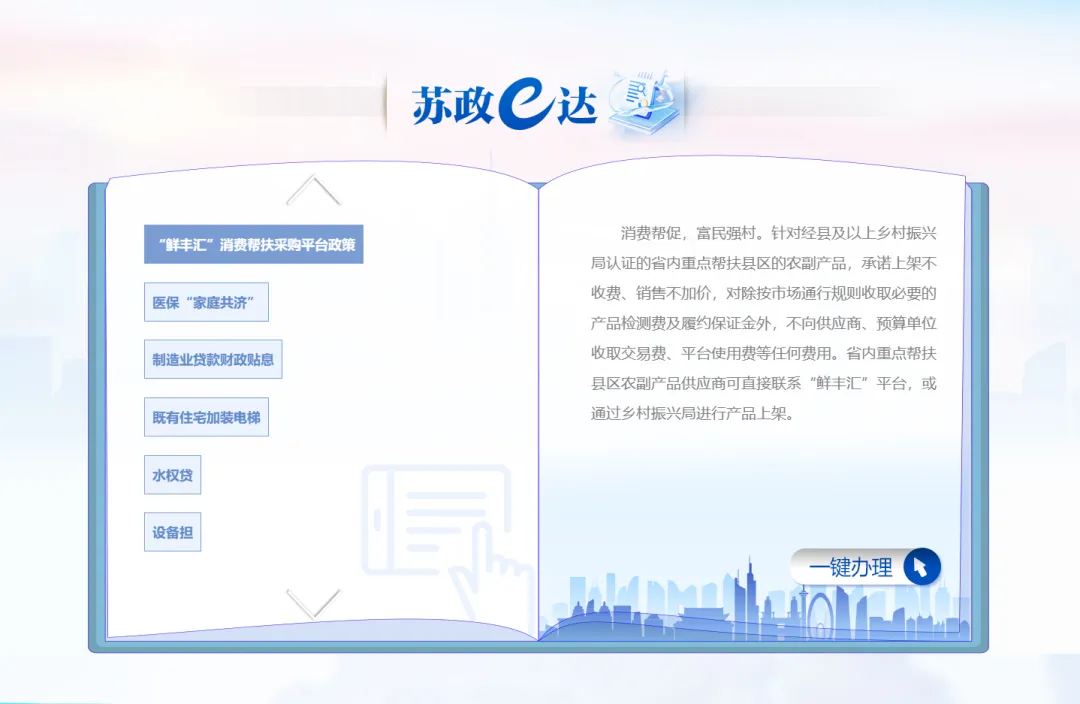 苏政e达

“鲜丰汇”消费帮扶采购平台政策

医保“家庭共济”

制造业贷款财政贴息

既有住宅加装电梯

水权贷

设备担

消费帮促，富民强村。针对经县及以上乡村振兴局认证的省内重点帮扶县区的农副产品，承诺上架不收费、销售不加价，对除按市场通行规则收取必要的产品检测费及履约保证金外，不向供应商、预算单位收取交易费、平台使用费等任何费用。省内重点帮扶县区农副产品供应商可直接联系“鲜丰汇”平台，或通过乡村振兴局进行产品上架。

一键办理